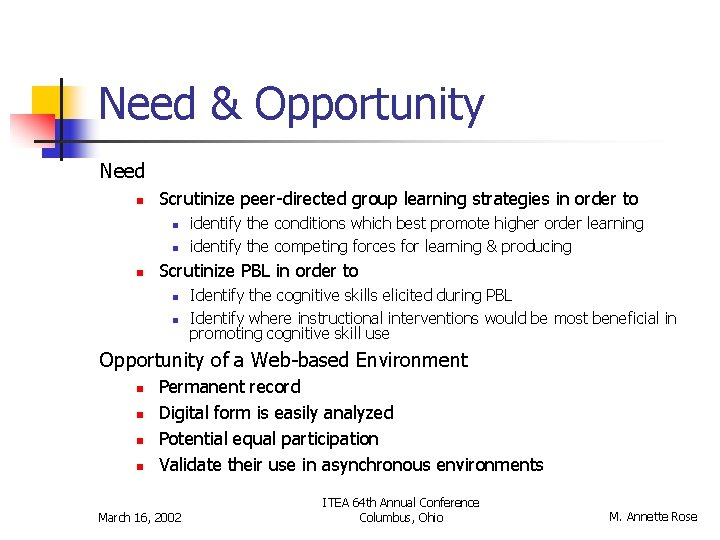 Need & Opportunity

Need

- Scrutinize peer-directed group learning strategies in order to
  - identify the conditions which best promote higher order learning
  - identify the competing forces for learning & producing
- Scrutinize PBL in order to
  - Identify the cognitive skills elicited during PBL
  - Identify where instructional interventions would be most beneficial in promoting cognitive skill use

Opportunity of a Web-based Environment

- Permanent record
- Digital form is easily analyzed
- Potential equal participation
- Validate their use in asynchronous environments

March 16, 2002

ITEA 64th Annual Conference
Columbus, Ohio

M. Annette Rose